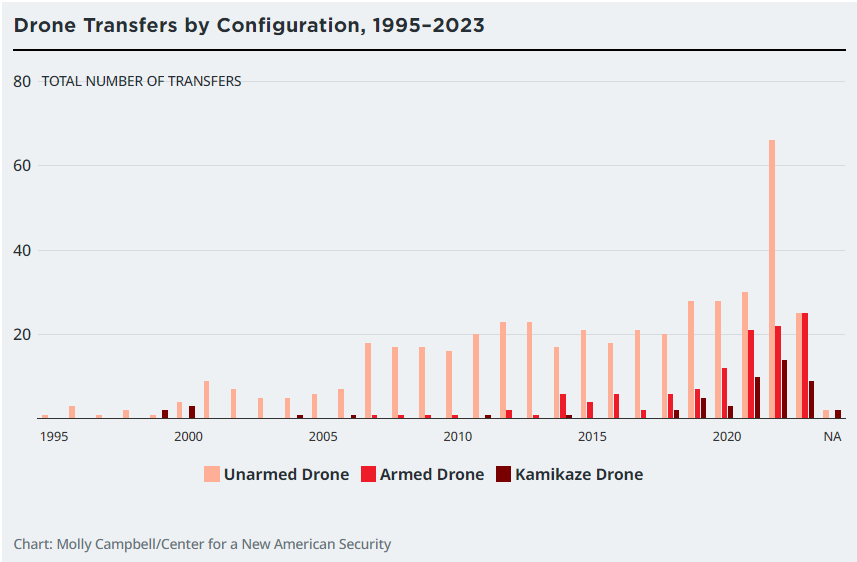 Drone Transfers by Configuration, 1995–2023

80 TOTAL NUMBER OF TRANSFERS

60

40

20

1995 2000 2005 2010 2015 2020 NA

Unarmed Drone Armed Drone Kamikaze Drone

Chart: Molly Campbell/Center for a New American Security